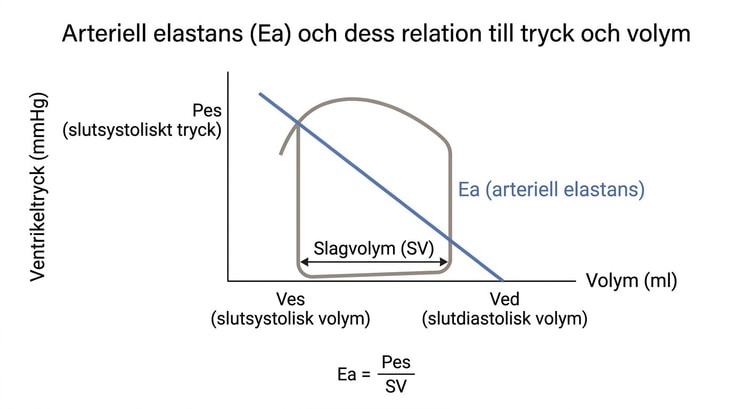 Arteriell elastans (Ea) och dess relation till tryck och volym

Ventrikeltryck (mmHg)

Pes
(slutsystoliskt tryck)

Ea (arteriell elastans)

Slagvolym (SV)

Volym (ml)

Ves
(slutsystolisk volym)

Ved
(slutdiastolisk volym)

$Ea = \frac{Pes}{SV}$